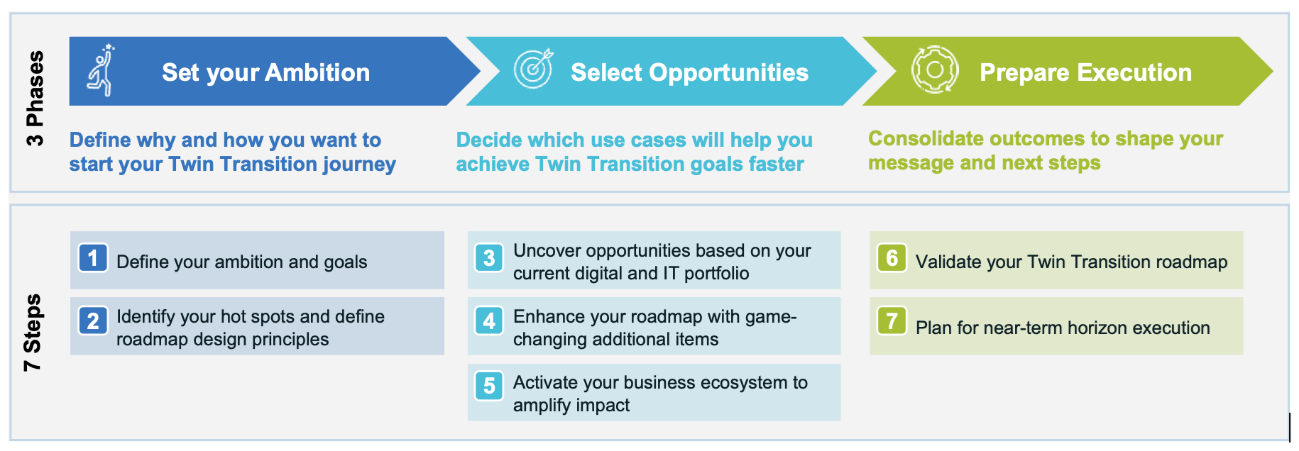 3 Phases

Set your Ambition

Define why and how you want to start your Twin Transition journey

Select Opportunities

Decide which use cases will help you achieve Twin Transition goals faster

Prepare Execution

Consolidate outcomes to shape your message and next steps

7 Steps

1 Define your ambition and goals

2 Identify your hot spots and define roadmap design principles

3 Uncover opportunities based on your current digital and IT portfolio

4 Enhance your roadmap with game-changing additional items

5 Activate your business ecosystem to amplify impact

6 Validate your Twin Transition roadmap

7 Plan for near-term horizon execution